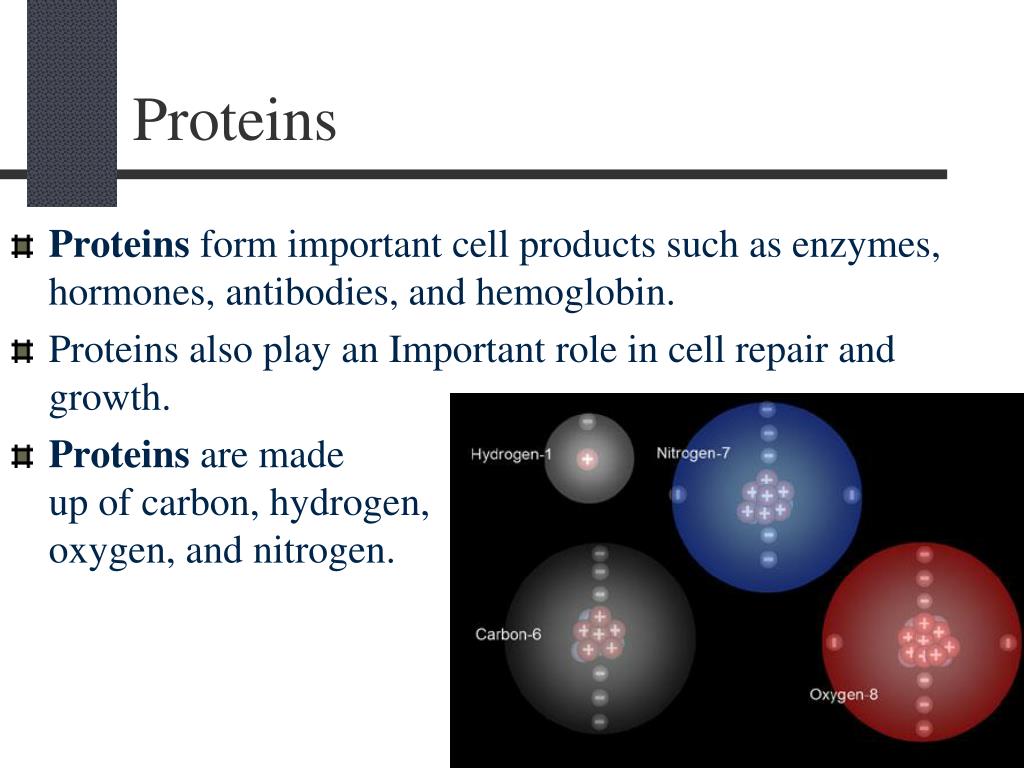 Proteins

Proteins form important cell products such as enzymes, hormones, antibodies, and hemoglobin.

Proteins also play an Important role in cell repair and growth.

Proteins are made up of carbon, hydrogen, oxygen, and nitrogen.

Hydrogen-1

Nitrogen-7

Carbon-6

Oxygen-8